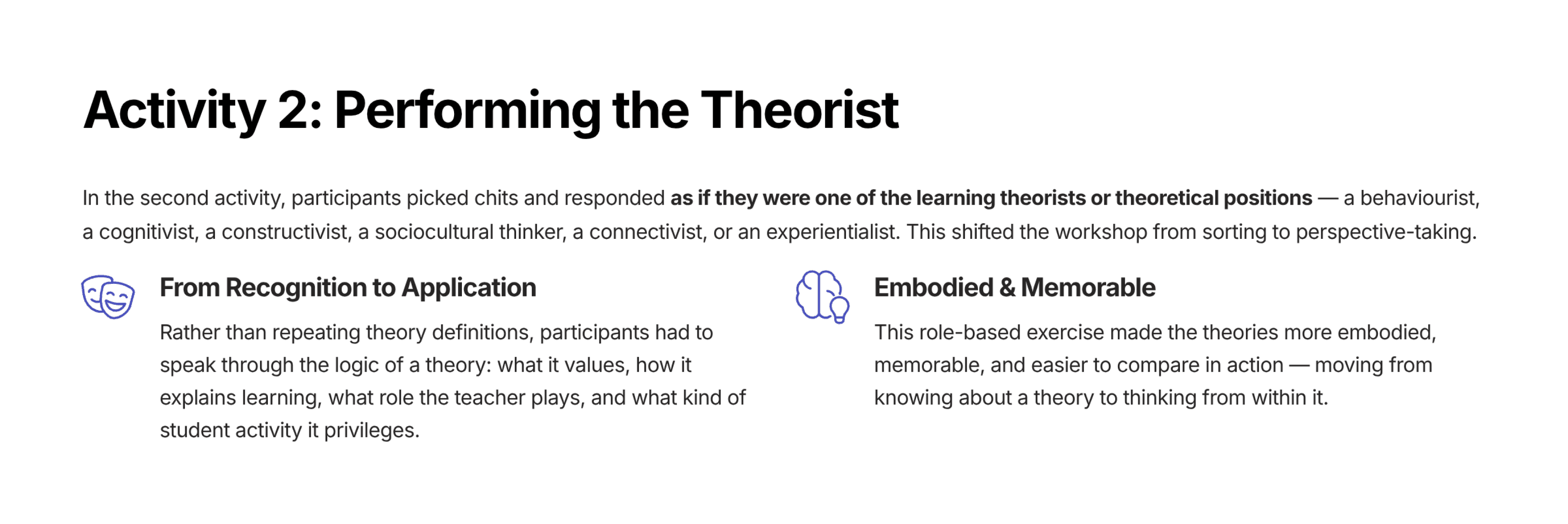 Activity 2: Performing the Theorist

In the second activity, participants picked chits and responded as if they were one of the learning theorists or theoretical positions — a behaviourist, a cognitivist, a constructivist, a sociocultural thinker, a connectivist, or an experientialist. This shifted the workshop from sorting to perspective-taking.

From Recognition to Application

Rather than repeating theory definitions, participants had to speak through the logic of a theory: what it values, how it explains learning, what role the teacher plays, and what kind of student activity it privileges.

Embodied & Memorable

This role-based exercise made the theories more embodied, memorable, and easier to compare in action — moving from knowing about a theory to thinking from within it.